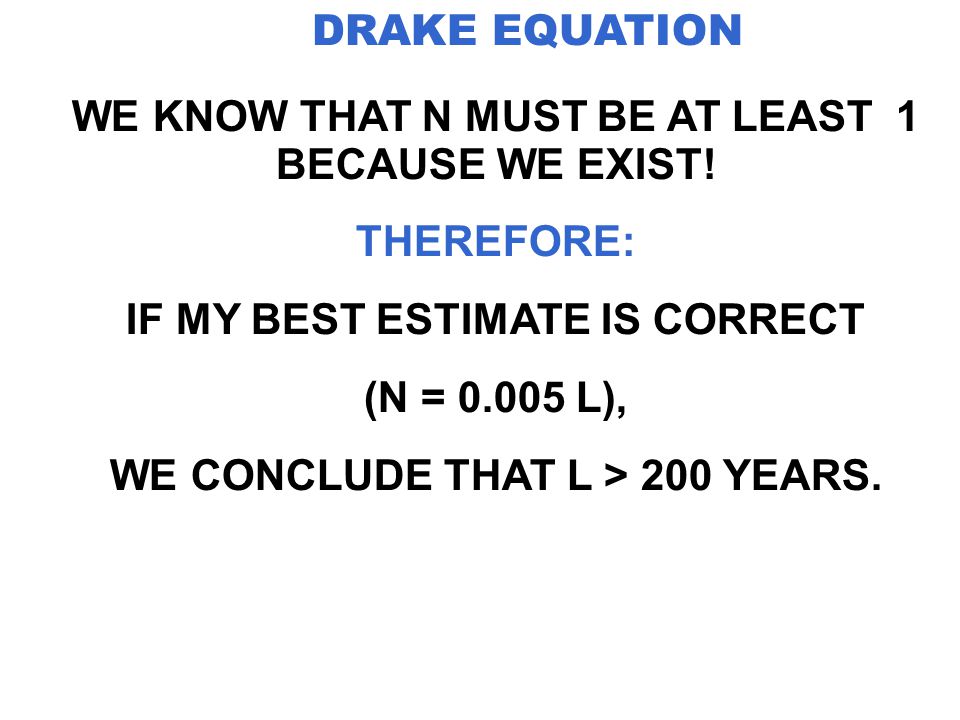 DRAKE EQUATION

WE KNOW THAT N MUST BE AT LEAST 1 BECAUSE WE EXIST!

THEREFORE:

IF MY BEST ESTIMATE IS CORRECT

(N = 0.005 L),

WE CONCLUDE THAT L > 200 YEARS.